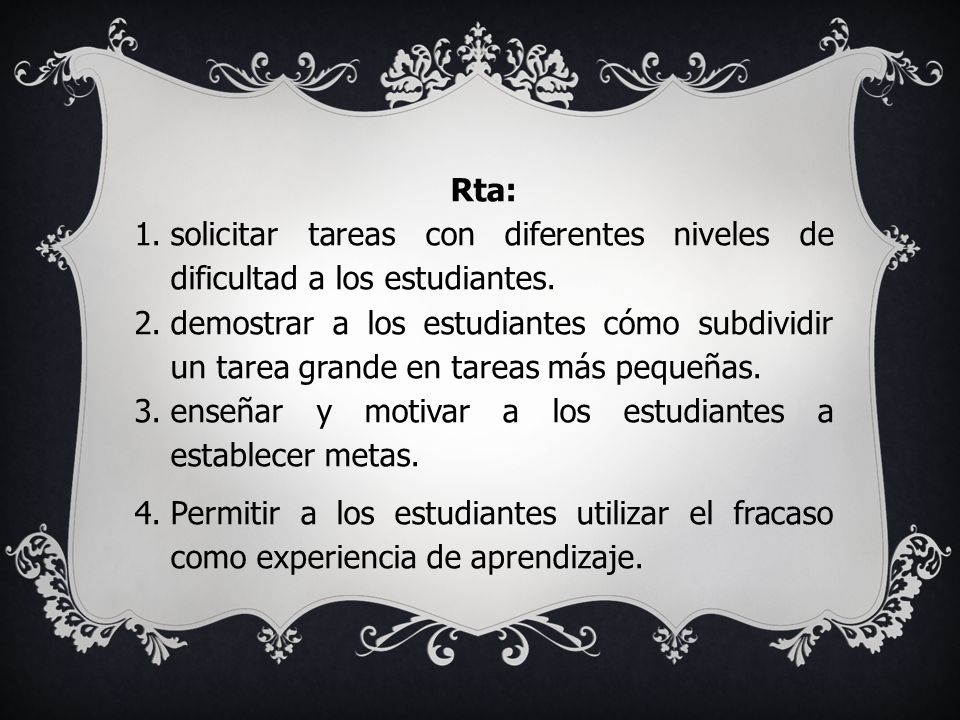 Rta:

1. solicitar tareas con diferentes niveles de dificultad a los estudiantes.
2. demostrar a los estudiantes cómo subdividir un tarea grande en tareas más pequeñas.
3. enseñar y motivar a los estudiantes a establecer metas.
4. Permitir a los estudiantes utilizar el fracaso como experiencia de aprendizaje.